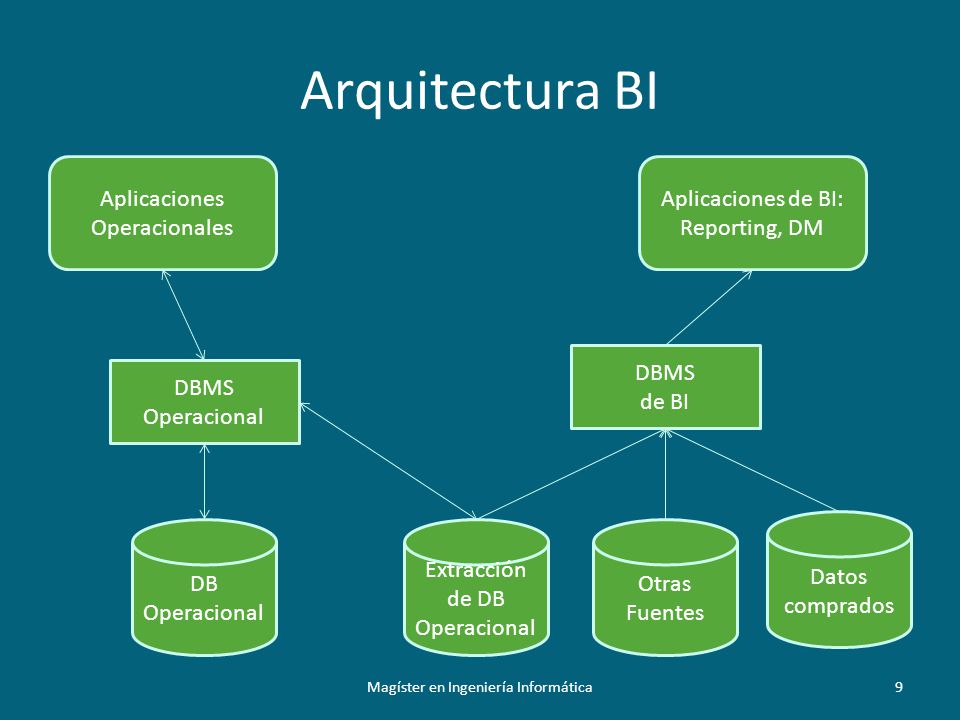 Arquitectura BI

Aplicaciones Operacionales

Aplicaciones de BI: Reporting, DM

DBMS Operacional

DBMS de BI

DB Operacional

Extracción de DB Operacional

Otras Fuentes

Datos comprados

Magíster en Ingeniería Informática

9